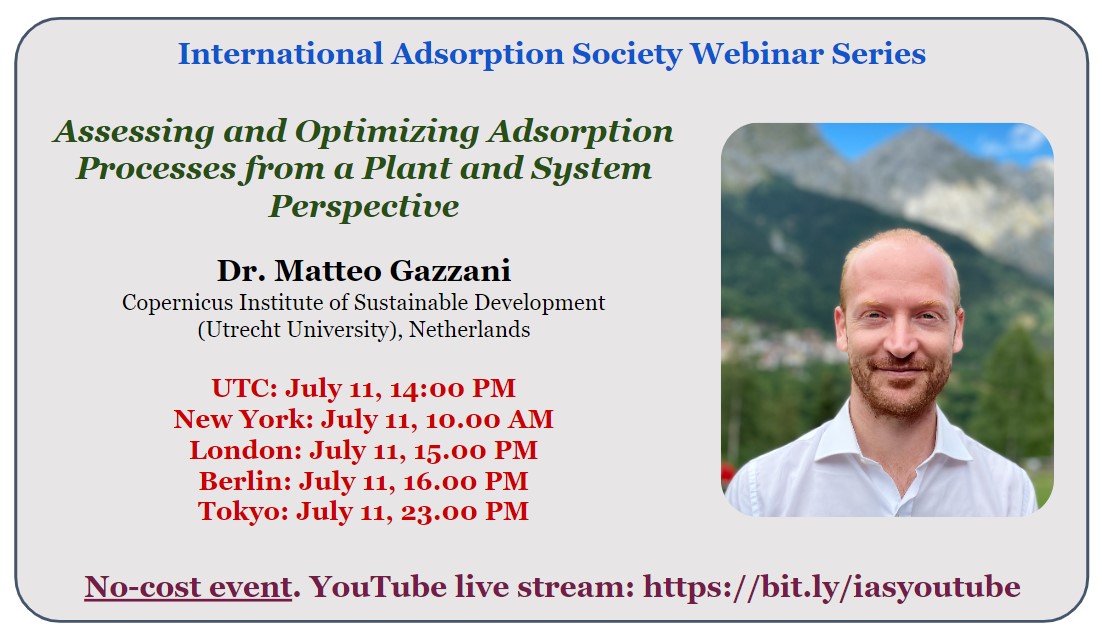 International Adsorption Society Webinar Series

Assessing and Optimizing Adsorption Processes from a Plant and System Perspective

Dr. Matteo Gazzani
Copernicus Institute of Sustainable Development (Utrecht University), Netherlands

UTC: July 11, 14:00 PM
New York: July 11, 10.00 AM
London: July 11, 15.00 PM
Berlin: July 11, 16.00 PM
Tokyo: July 11, 23.00 PM

No-cost event. YouTube live stream: https://bit.ly/iasyoutube